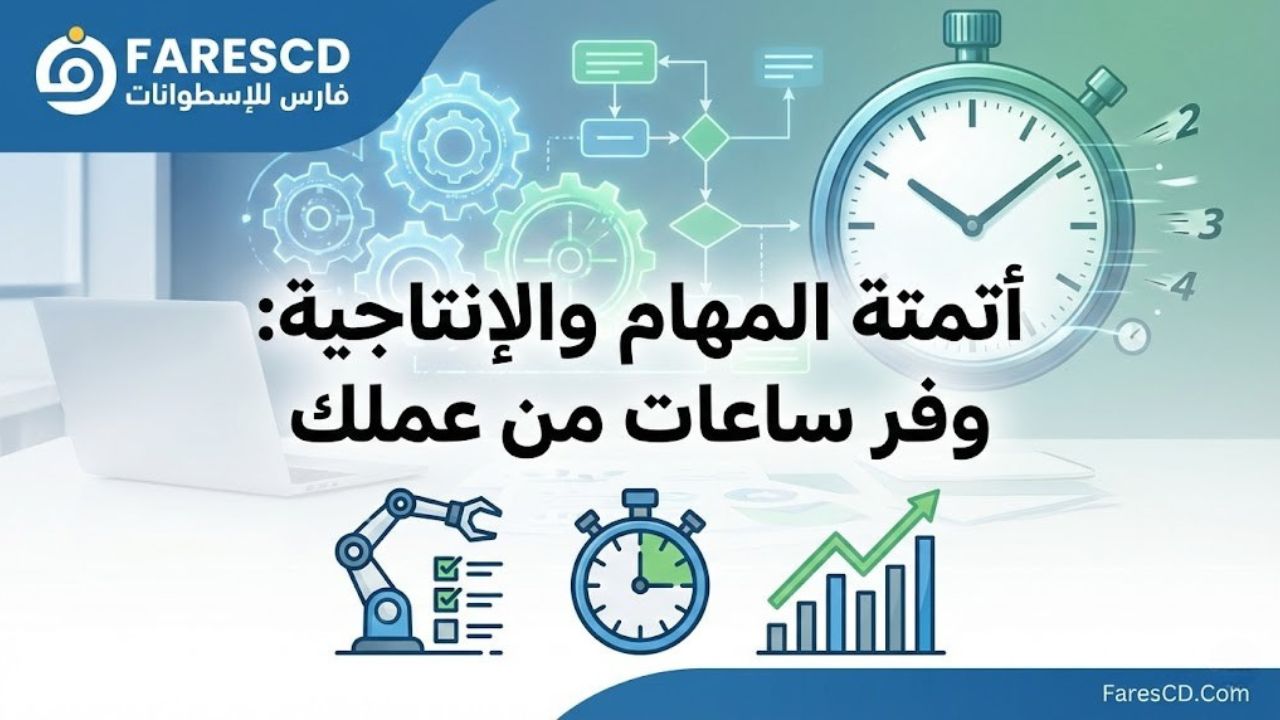 FARESCD
فارس للإسطوانات

2
3
4

أتمتة المهام والإنتاجية:
وفر ساعات من عملك

FaresCD.Com